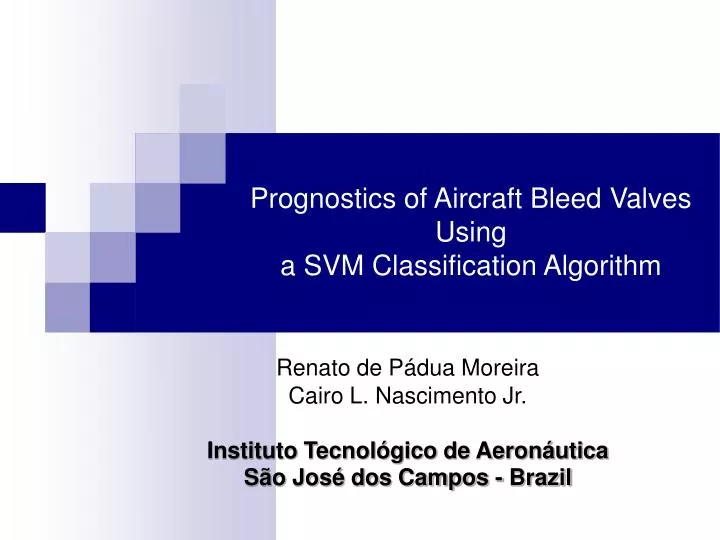 Prognostics of Aircraft Bleed Valves Using
a SVM Classification Algorithm

Renato de Pádua Moreira
Cairo L. Nascimento Jr.

Instituto Tecnológico de Aeronáutica
São José dos Campos - Brazil